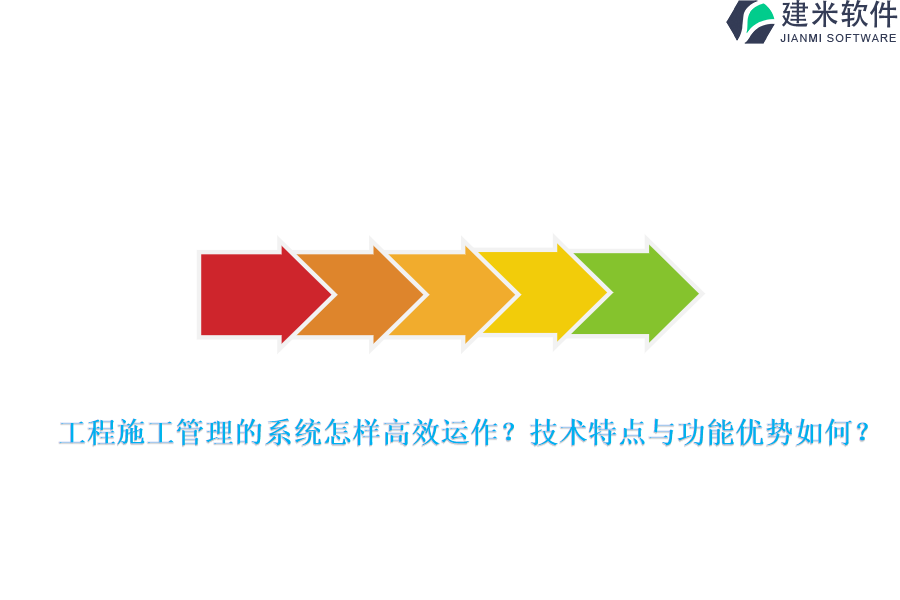 建米软件
JIANMI SOFTWARE

工程施工管理的系统怎样高效运作？技术特点与功能优势如何？